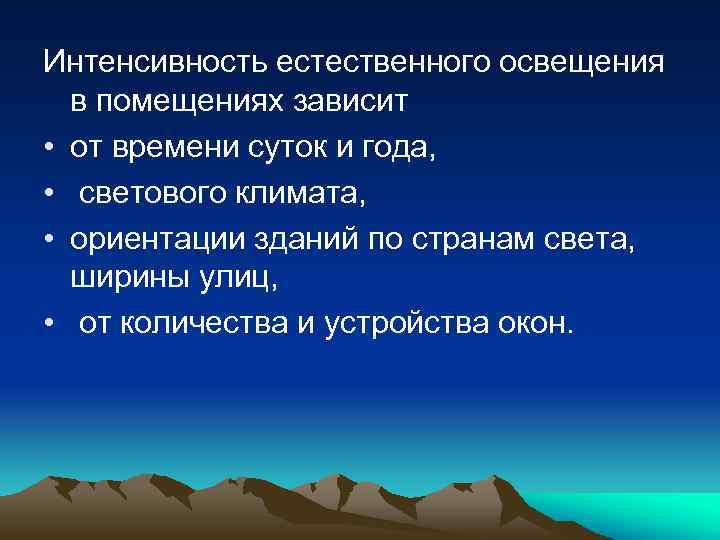 Интенсивность естественного освещения в помещениях зависит

• от времени суток и года,
• светового климата,
• ориентации зданий по странам света, ширины улиц,
• от количества и устройства окон.